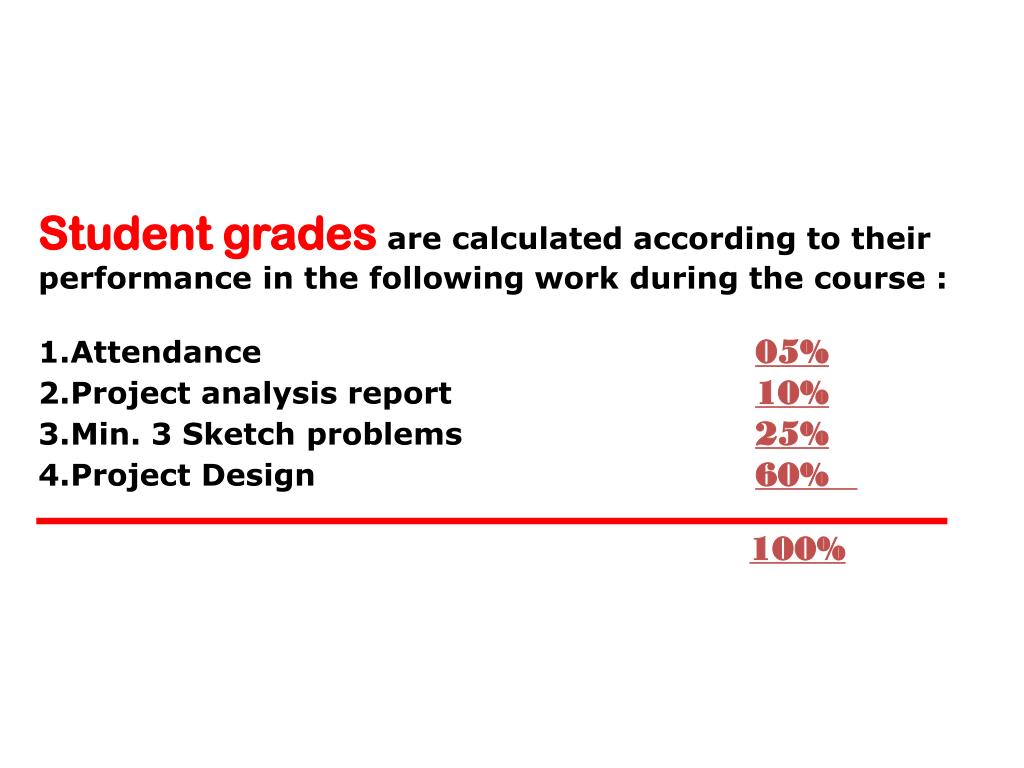 Student grades are calculated according to their performance in the following work during the course :

1.Attendance 05%
2.Project analysis report 10%
3.Min. 3 Sketch problems 25%
4.Project Design 60%

100%